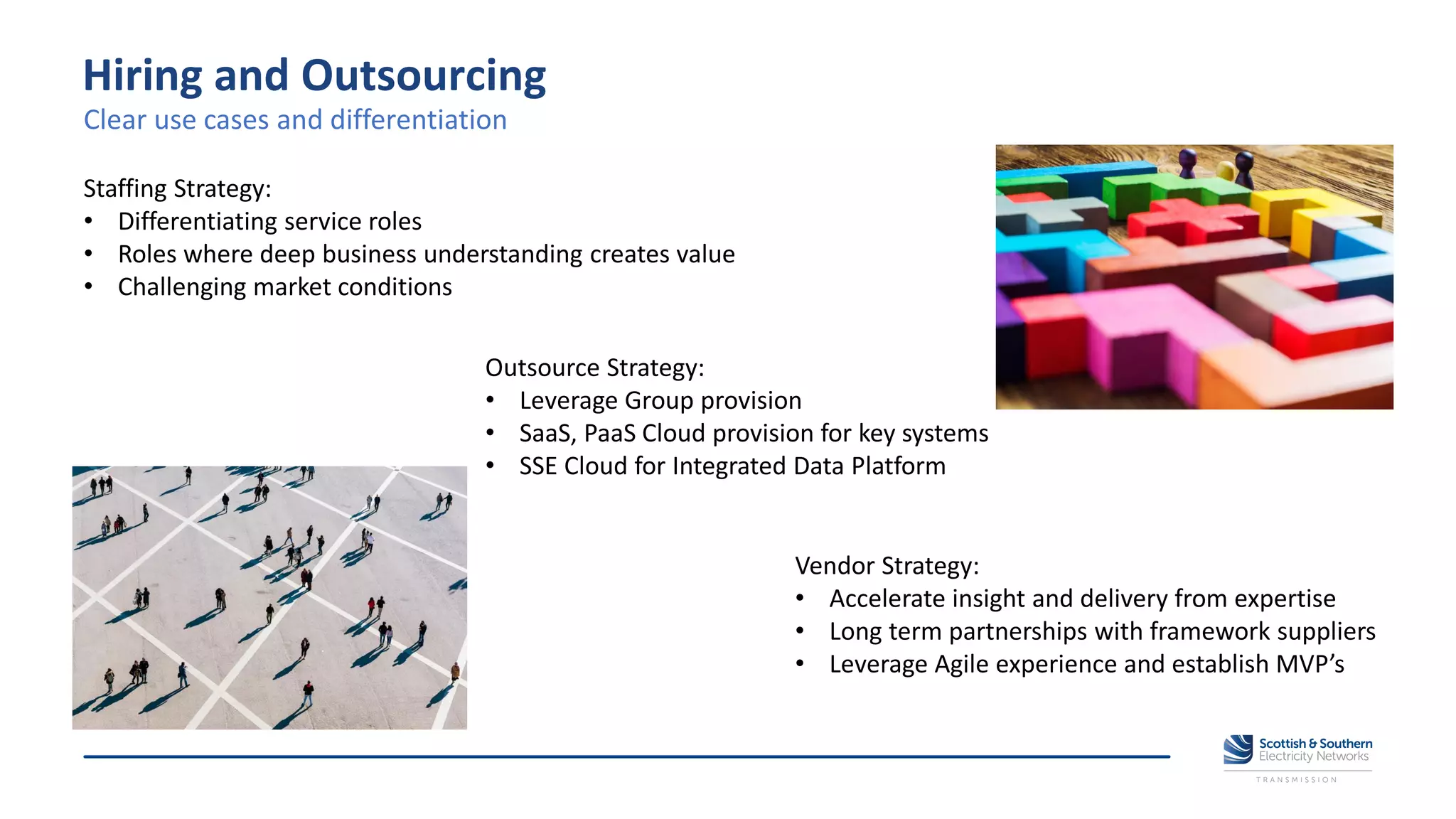 Hiring and Outsourcing
Clear use cases and differentiation

Staffing Strategy:
• Differentiating service roles
• Roles where deep business understanding creates value
• Challenging market conditions

Outsource Strategy:
• Leverage Group provision
• SaaS, PaaS Cloud provision for key systems
• SSE Cloud for Integrated Data Platform

Vendor Strategy:
• Accelerate insight and delivery from expertise
• Long term partnerships with framework suppliers
• Leverage Agile experience and establish MVP's

Scottish & Southern Electricity Networks
TRANSMISSION